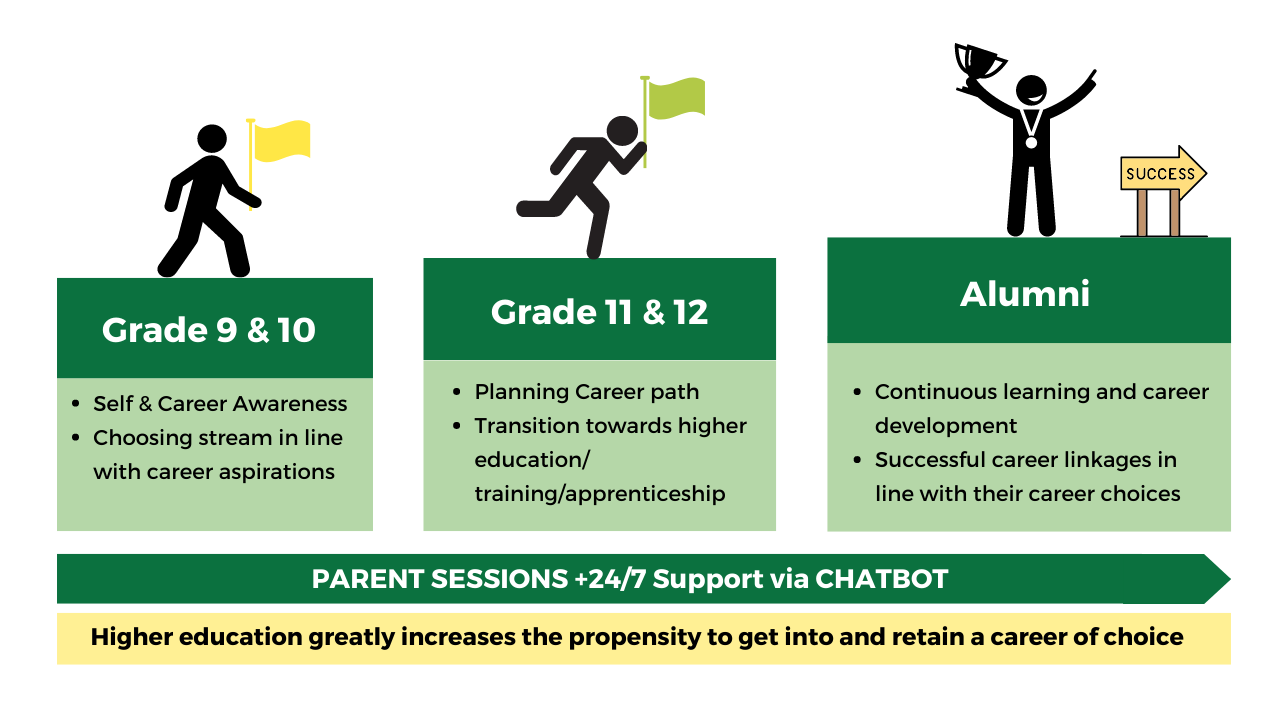 SUCCESS

Grade 9 & 10

- Self & Career Awareness
- Choosing stream in line with career aspirations

Grade 11 & 12

- Planning Career path
- Transition towards higher education/ training/apprenticeship

Alumni

- Continuous learning and career development
- Successful career linkages in line with their career choices

PARENT SESSIONS +24/7 Support via CHATBOT

Higher education greatly increases the propensity to get into and retain a career of choice